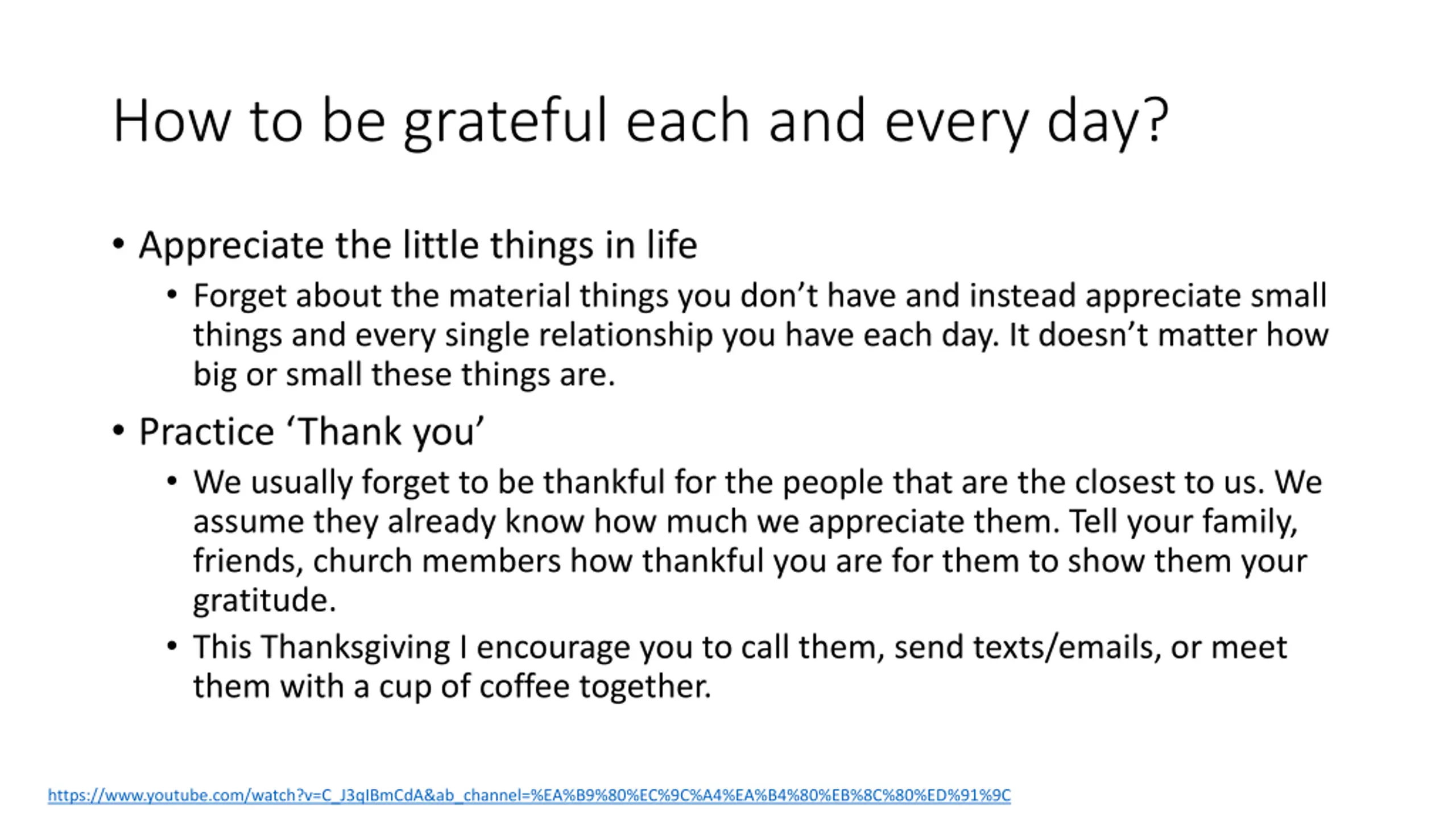 How to be grateful each and every day?

• Appreciate the little things in life
  • Forget about the material things you don't have and instead appreciate small things and every single relationship you have each day. It doesn't matter how big or small these things are.
• Practice 'Thank you'
  • We usually forget to be thankful for the people that are the closest to us. We assume they already know how much we appreciate them. Tell your family, friends, church members how thankful you are for them to show them your gratitude.
  • This Thanksgiving I encourage you to call them, send texts/emails, or meet them with a cup of coffee together.

https://www.youtube.com/watch?v=C_J3qIBmCdA&ab_channel=%EA%B9%80%EC%9C%A4%EA%B4%80%EB%8C%80%ED%91%9C